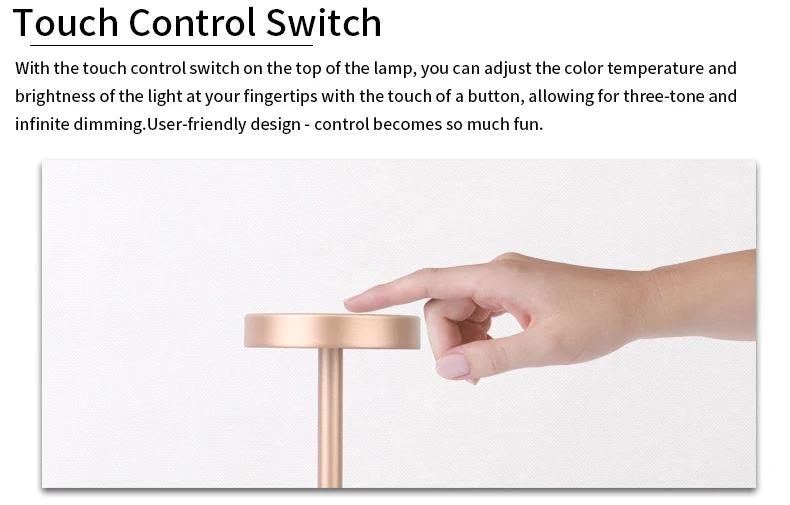 Touch Control Switch

With the touch control switch on the top of the lamp, you can adjust the color temperature and brightness of the light at your fingertips with the touch of a button, allowing for three-tone and infinite dimming.User-friendly design - control becomes so much fun.